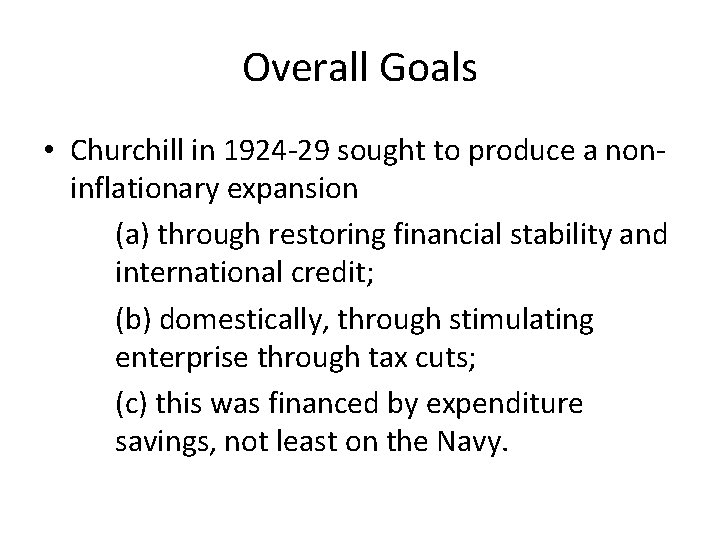 Overall Goals

• Churchill in 1924-29 sought to produce a non-inflationary expansion

(a) through restoring financial stability and international credit;

(b) domestically, through stimulating enterprise through tax cuts;

(c) this was financed by expenditure savings, not least on the Navy.